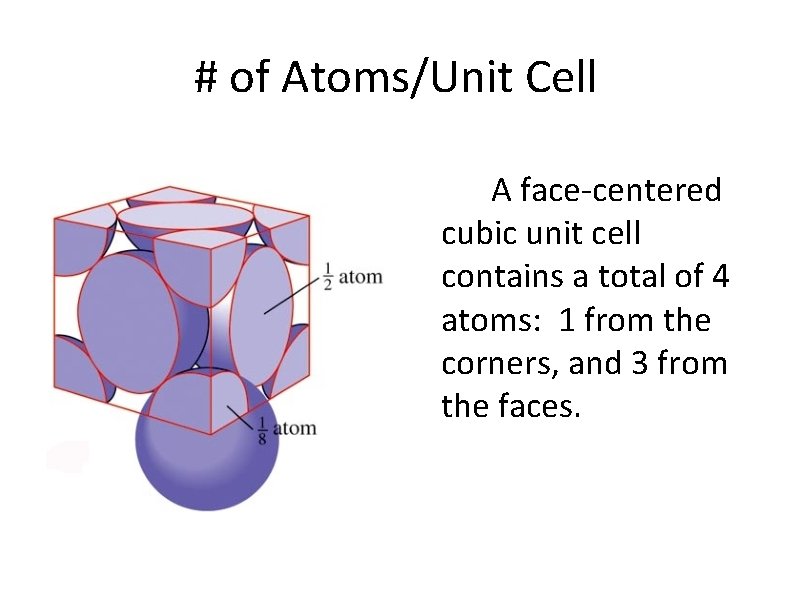 # of Atoms/Unit Cell

$\frac{1}{2}$ atom

$\frac{1}{8}$ atom

A face-centered cubic unit cell contains a total of 4 atoms: 1 from the corners, and 3 from the faces.